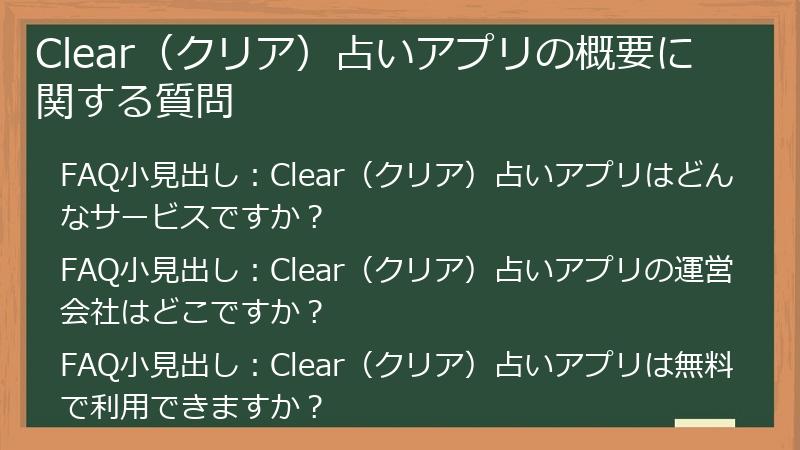 Clear（クリア）占いアプリの概要に関する質問

FAQ小見出し：Clear（クリア）占いアプリはどんなサービスですか？

FAQ小見出し：Clear（クリア）占いアプリの運営会社はどこですか？

FAQ小見出し：Clear（クリア）占いアプリは無料で利用できますか？